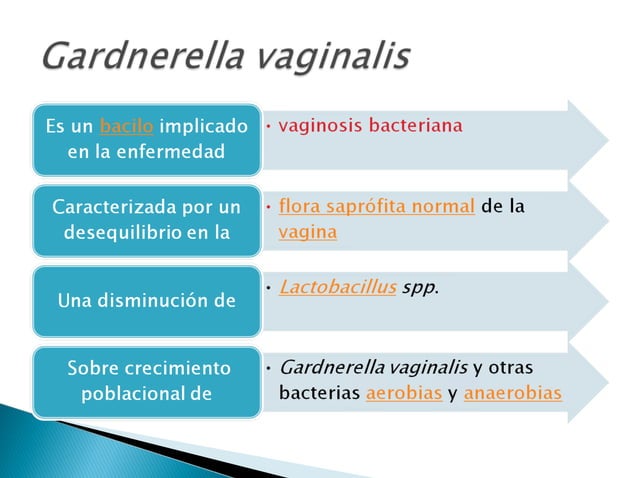 Gardnerella vaginalis

Es un bacilo implicado en la enfermedad

• vaginosis bacteriana

Caracterizada por un desequilibrio en la

• flora saprófita normal de la vagina

Una disminución de

• Lactobacillus spp.

Sobre crecimiento poblacional de

• Gardnerella vaginalis y otras bacterias aerobias y anaerobias